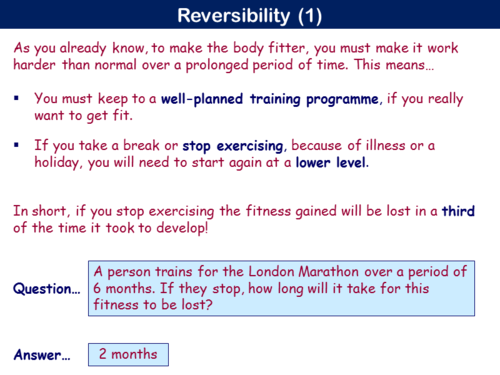 Reversibility (1)

As you already know, to make the body fitter, you must make it work harder than normal over a prolonged period of time. This means…

▪ You must keep to a well-planned training programme, if you really want to get fit.

▪ If you take a break or stop exercising, because of illness or a holiday, you will need to start again at a lower level.

In short, if you stop exercising the fitness gained will be lost in a third of the time it took to develop!

Question…

A person trains for the London Marathon over a period of 6 months. If they stop, how long will it take for this fitness to be lost?

Answer…

2 months